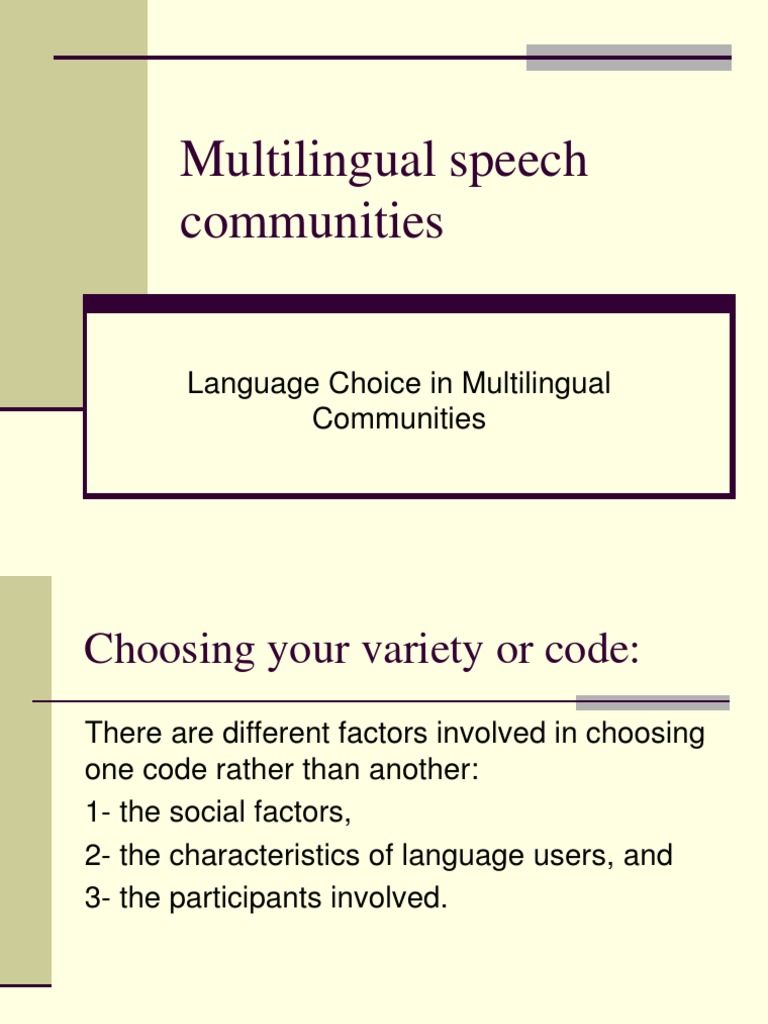 Multilingual speech communities

Language Choice in Multilingual Communities

Choosing your variety or code:

There are different factors involved in choosing one code rather than another:

1- the social factors,

2- the characteristics of language users, and

3- the participants involved.